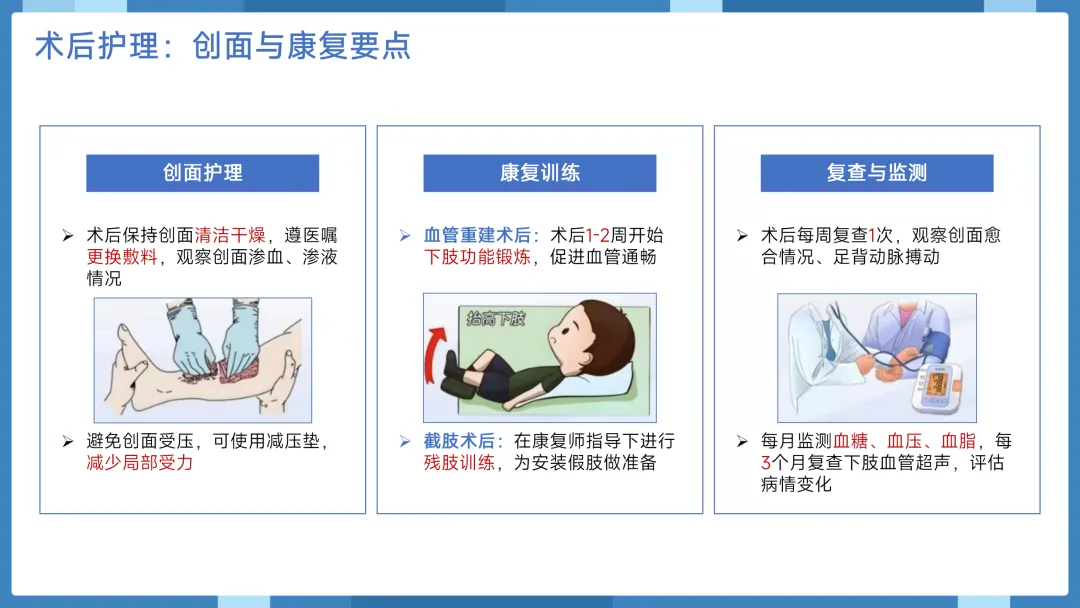 术后护理：创面与康复要点

创面护理

➢ 术后保持创面清洁干燥，遵医嘱更换敷料，观察创面渗血、渗液情况

➢ 避免创面受压，可使用减压垫，减少局部受力

康复训练

➢ 血管重建术后：术后1-2周开始下肢功能锻炼，促进血管通畅

抬高下肢

➢ 截肢术后：在康复师指导下进行残肢训练，为安装假肢做准备

复查与监测

➢ 术后每周复查1次，观察创面愈合情况、足背动脉搏动

➢ 每月监测血糖、血压、血脂，每3个月复查下肢血管超声，评估病情变化